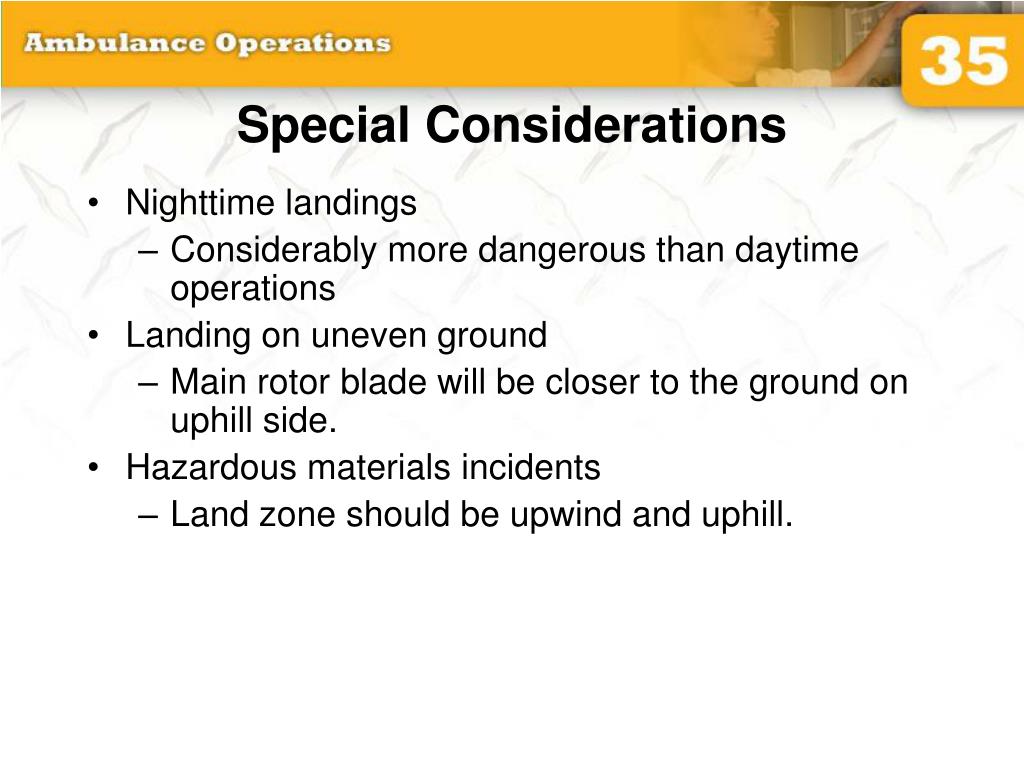 Ambulance Operations

35

Special Considerations

• Nighttime landings
– Considerably more dangerous than daytime operations
• Landing on uneven ground
– Main rotor blade will be closer to the ground on uphill side.
• Hazardous materials incidents
– Land zone should be upwind and uphill.